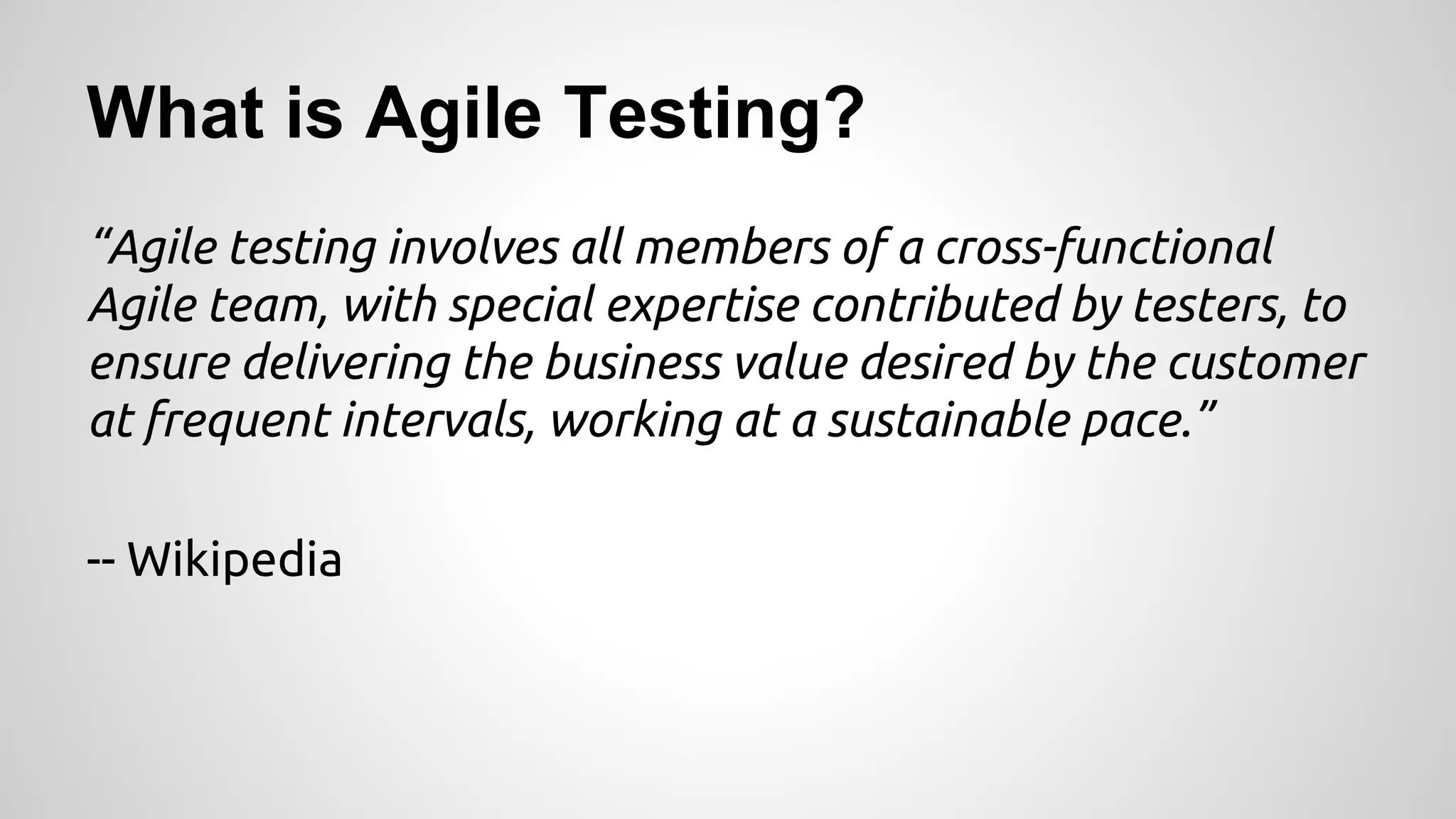 What is Agile Testing?

“Agile testing involves all members of a cross-functional Agile team, with special expertise contributed by testers, to ensure delivering the business value desired by the customer at frequent intervals, working at a sustainable pace.”

-- Wikipedia